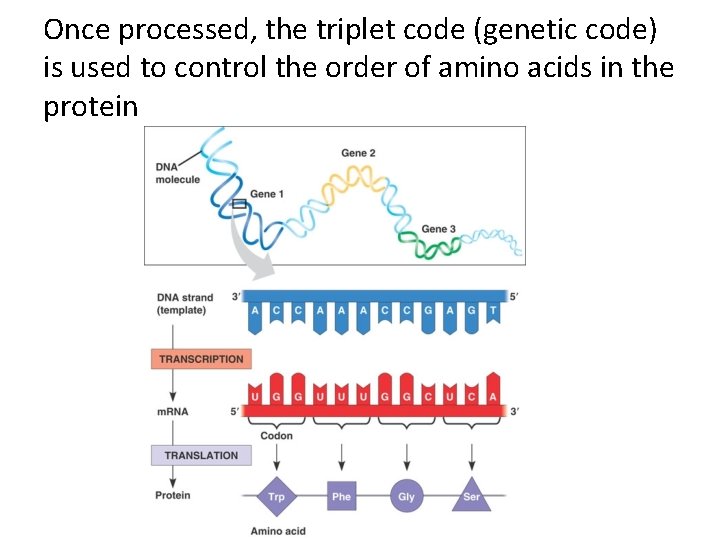 Once processed, the triplet code (genetic code) is used to control the order of amino acids in the protein

DNA molecule

Gene 1

Gene 2

Gene 3

DNA strand (template)

3′

A C C A A A C C G A G T

5′

TRANSCRIPTION

U G G U U U G G C U C A

mRNA

5′

3′

Codon

TRANSLATION

Protein

Trp

Phe

Gly

Ser

Amino acid